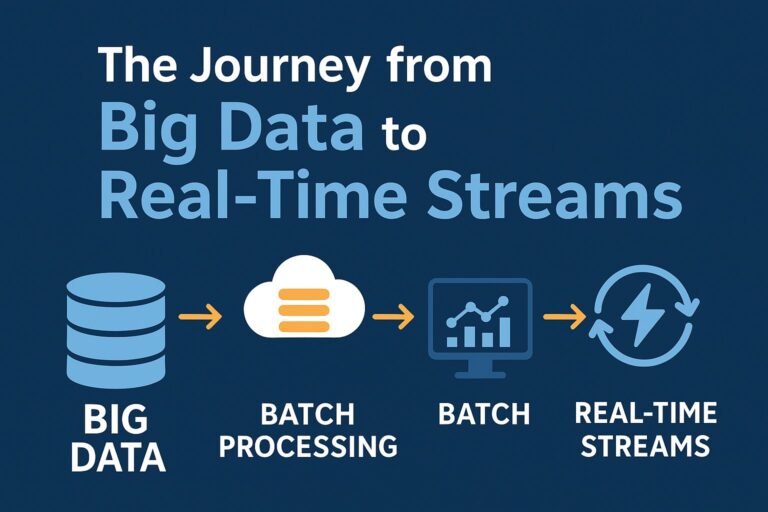 The Journey from Big Data to Real-Time Streams

BIG DATA

BATCH PROCESSING

BATCH

REAL-TIME STREAMS